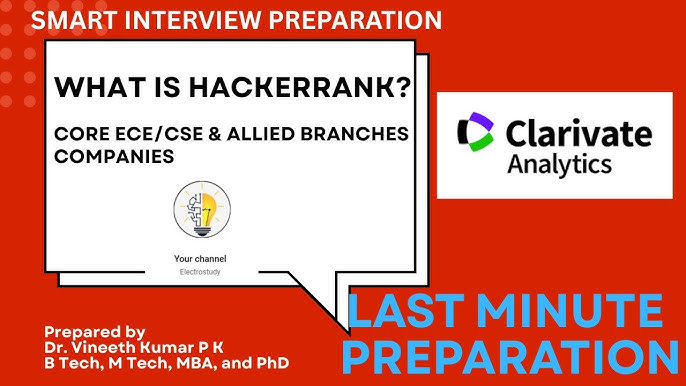 SMART INTERVIEW PREPARATION

WHAT IS HACKERRANK?

CORE ECE/CSE & ALLIED BRANCHES COMPANIES

Your channel
Electrostudy

Clarivate
Analytics

LAST MINUTE PREPARATION

Prepared by
Dr. Vineeth Kumar P K
B Tech, M Tech, MBA, and PhD